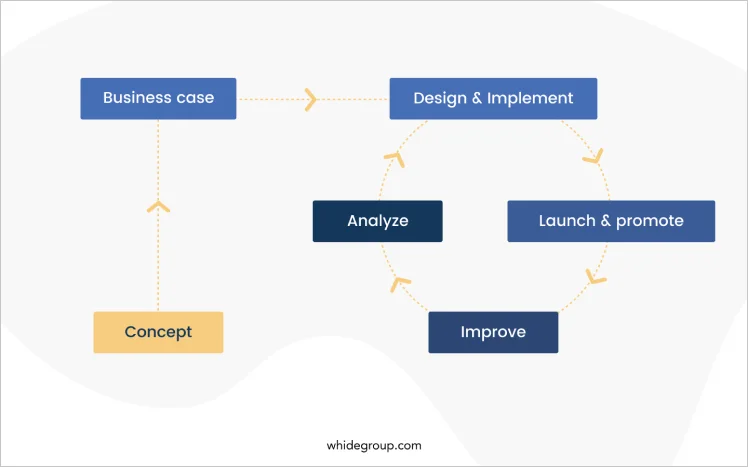 Business case

Design & Implement

Analyze

Launch & promote

Concept

Improve

whidegroup.com